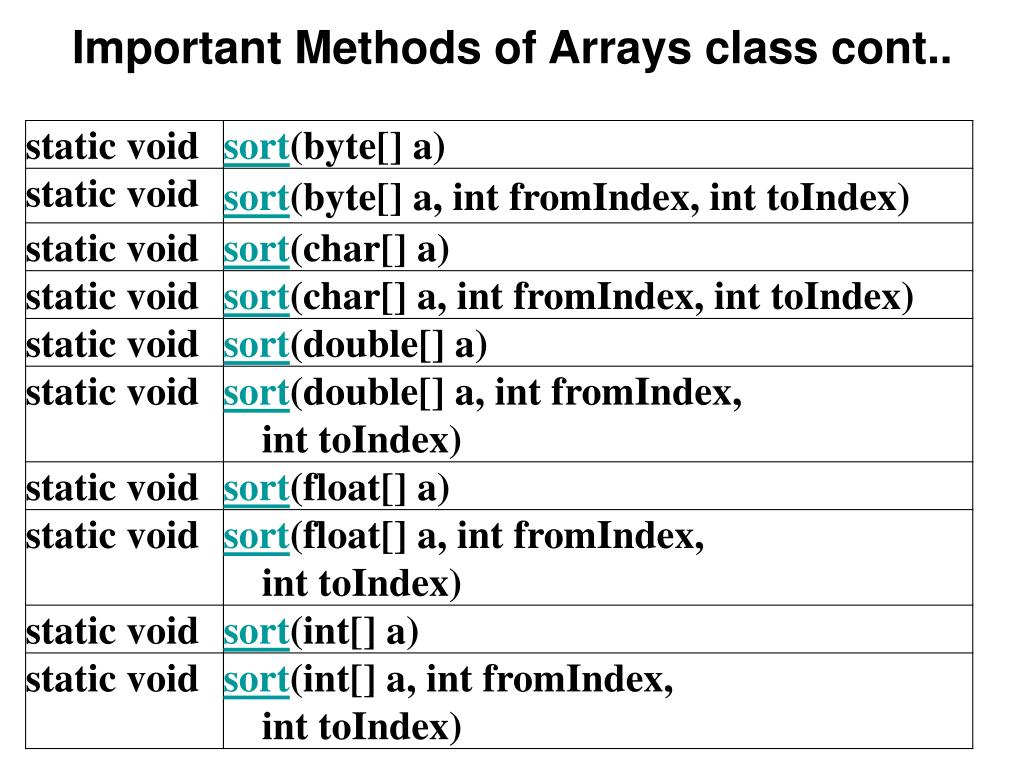 Important Methods of Arrays class cont..

| | |
|---|---|
| static void | sort(byte[] a) |
| static void | sort(byte[] a, int fromIndex, int toIndex) |
| static void | sort(char[] a) |
| static void | sort(char[] a, int fromIndex, int toIndex) |
| static void | sort(double[] a) |
| static void | sort(double[] a, int fromIndex, int toIndex) |
| static void | sort(float[] a) |
| static void | sort(float[] a, int fromIndex, int toIndex) |
| static void | sort(int[] a) |
| static void | sort(int[] a, int fromIndex, int toIndex) |